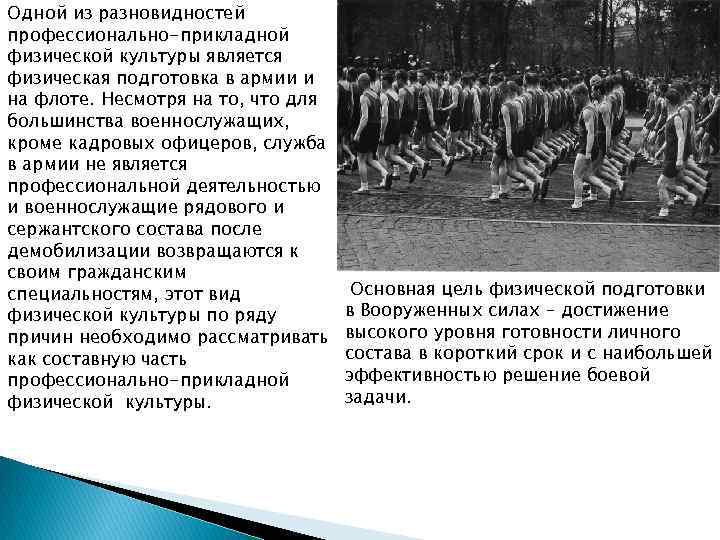 Одной из разновидностей профессионально-прикладной физической культуры является физическая подготовка в армии и на флоте. Несмотря на то, что для большинства военнослужащих, кроме кадровых офицеров, служба в армии не является профессиональной деятельностью и военнослужащие рядового и сержантского состава после демобилизации возвращаются к своим гражданским специальностям, этот вид физической культуры по ряду причин необходимо рассматривать как составную часть профессионально-прикладной физической культуры.

Основная цель физической подготовки в Вооруженных силах – достижение высокого уровня готовности личного состава в короткий срок и с наибольшей эффективностью решение боевой задачи.